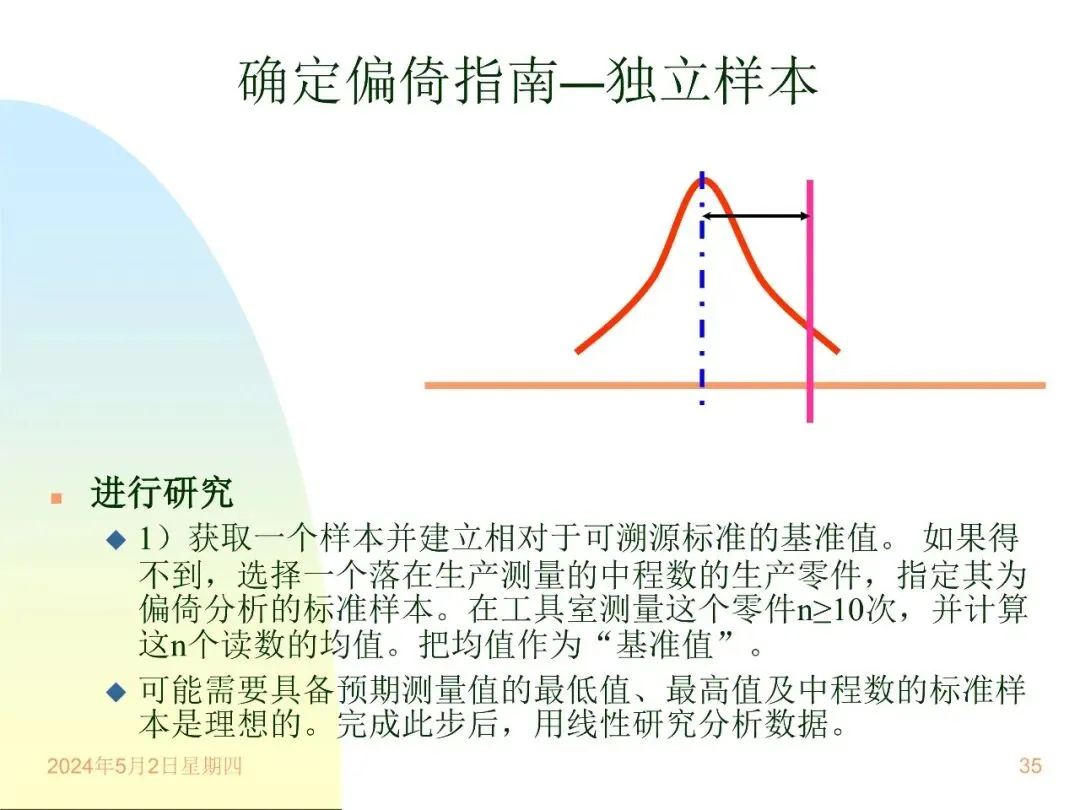 确定偏倚指南—独立样本

进行研究

1）获取一个样本并建立相对于可溯源标准的基准值。 如果得不到，选择一个落在生产测量的中程数的生产零件，指定其为偏倚分析的标准样本。在工具室测量这个零件n≥10次，并计算这n个读数的均值。把均值作为“基准值”。

可能需要具备预期测量值的最低值、最高值及中程数的标准样本是理想的。完成此步后，用线性研究分析数据。

2024年5月2日星期四

35